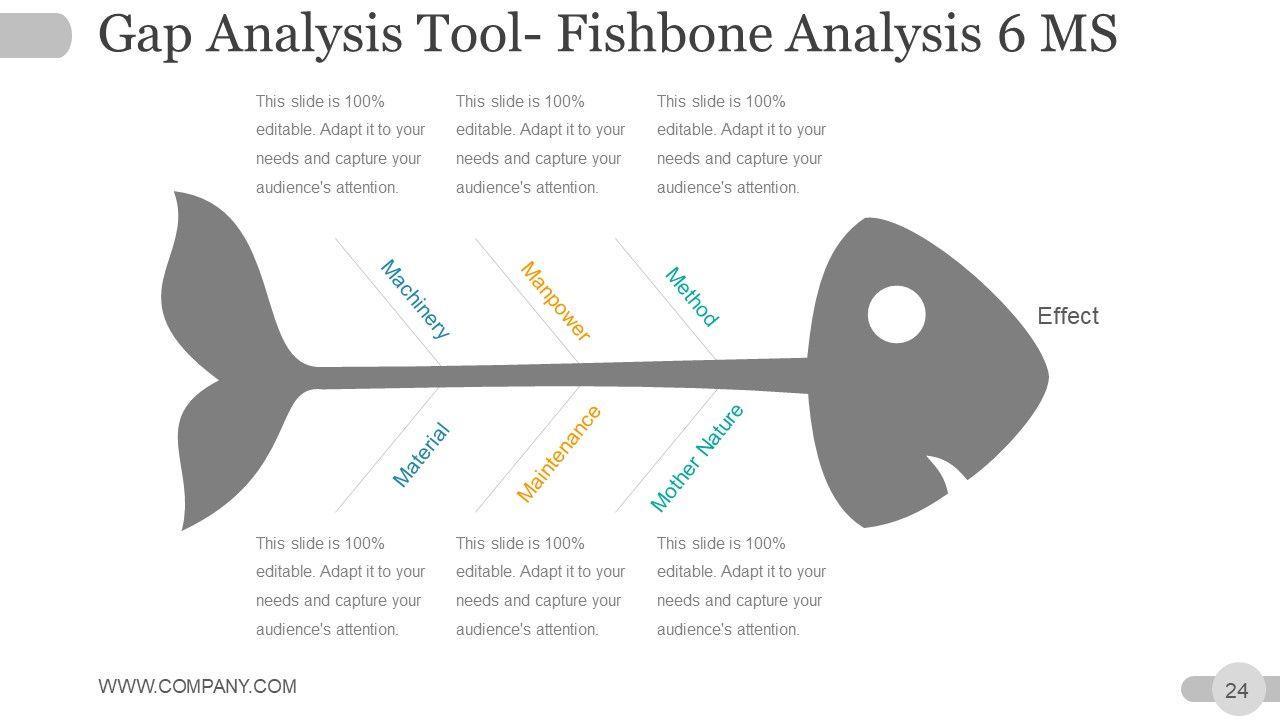 Gap Analysis Tool- Fishbone Analysis 6 MS

This slide is 100% editable. Adapt it to your needs and capture your audience's attention.

This slide is 100% editable. Adapt it to your needs and capture your audience's attention.

This slide is 100% editable. Adapt it to your needs and capture your audience's attention.

Machinery

Manpower

Method

Effect

Material

Maintenance

Mother Nature

This slide is 100% editable. Adapt it to your needs and capture your audience's attention.

This slide is 100% editable. Adapt it to your needs and capture your audience's attention.

This slide is 100% editable. Adapt it to your needs and capture your audience's attention.

WWW.COMPANY.COM

24